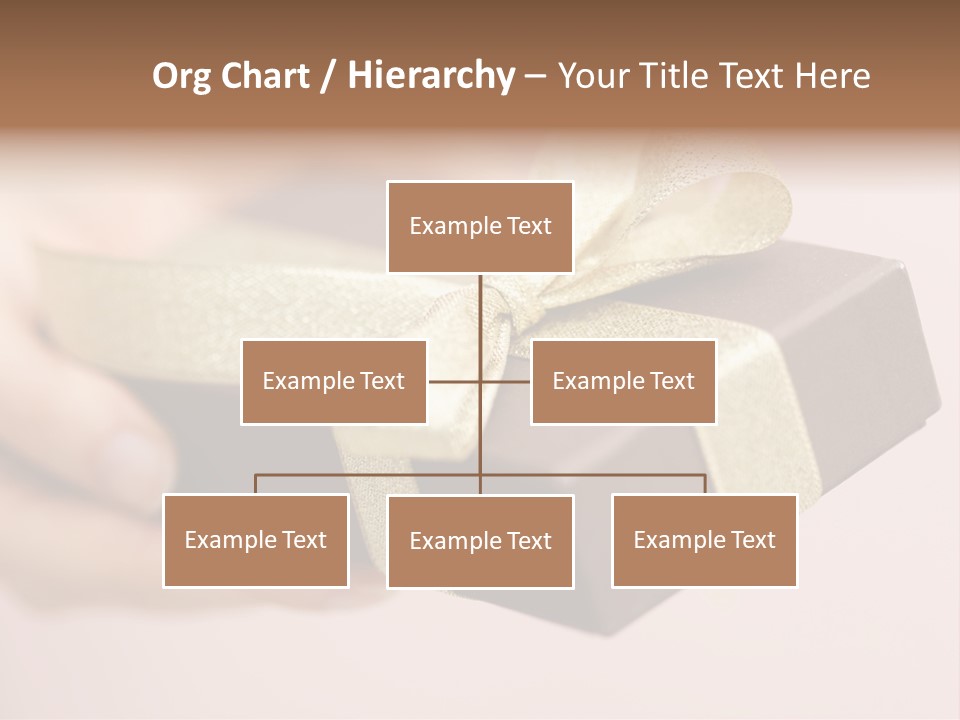 Org Chart / Hierarchy – Your Title Text Here

Example Text

Example Text

Example Text

Example Text

Example Text

Example Text